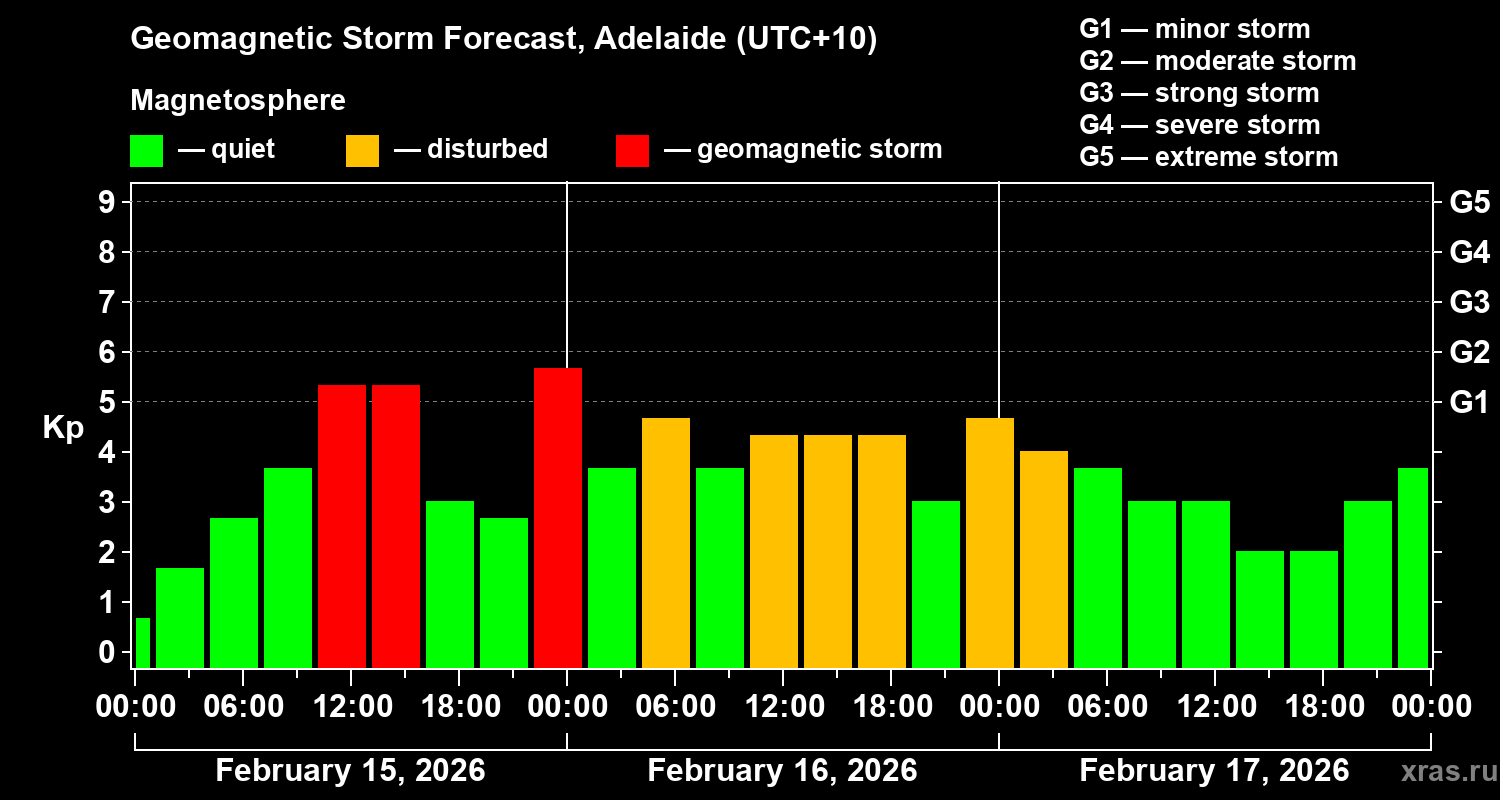 Geomagnetic Storm Forecast, Adelaide (UTC+10)

Magnetosphere

— quiet — disturbed — geomagnetic storm

G1 — minor storm
G2 — moderate storm
G3 — strong storm
G4 — severe storm
G5 — extreme storm

Kp

9
8
7
6
5
4
3
2
1
0

G5
G4
G3
G2
G1

00:00 06:00 12:00 18:00 00:00 06:00 12:00 18:00 00:00 06:00 12:00 18:00 00:00

February 15, 2026 February 16, 2026 February 17, 2026

xras.ru